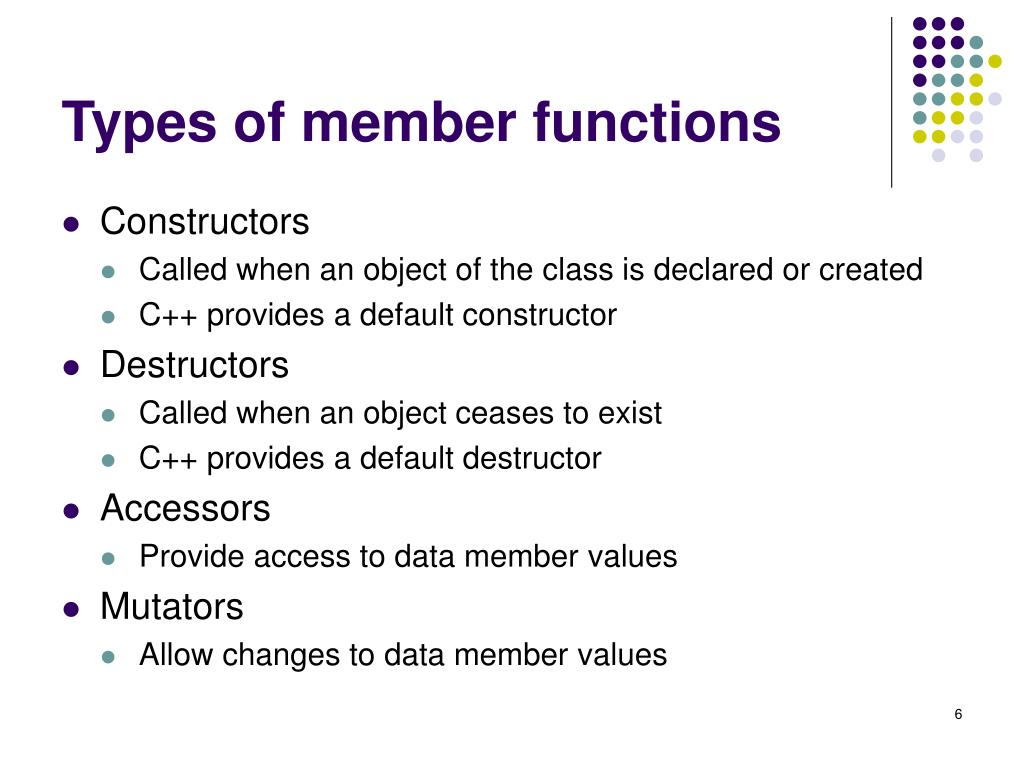 Types of member functions

- Constructors
  - Called when an object of the class is declared or created
  - C++ provides a default constructor
- Destructors
  - Called when an object ceases to exist
  - C++ provides a default destructor
- Accessors
  - Provide access to data member values
- Mutators
  - Allow changes to data member values

6